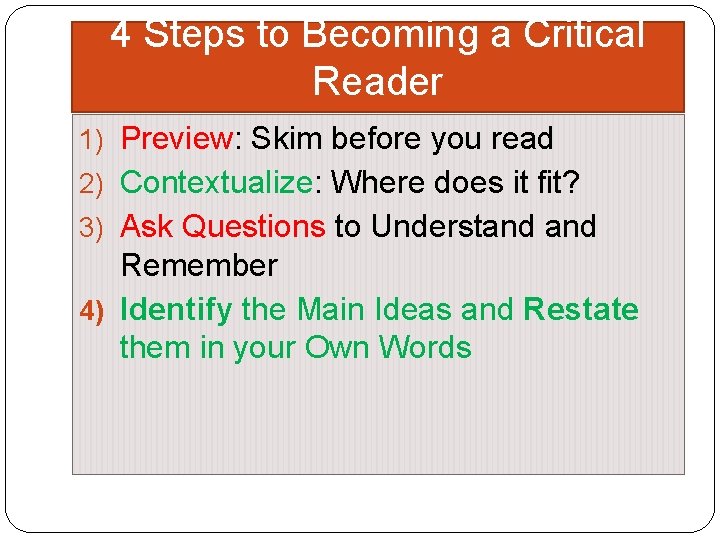 4 Steps to Becoming a Critical Reader

1) Preview: Skim before you read
2) Contextualize: Where does it fit?
3) Ask Questions to Understand and Remember
4) Identify the Main Ideas and Restate them in your Own Words